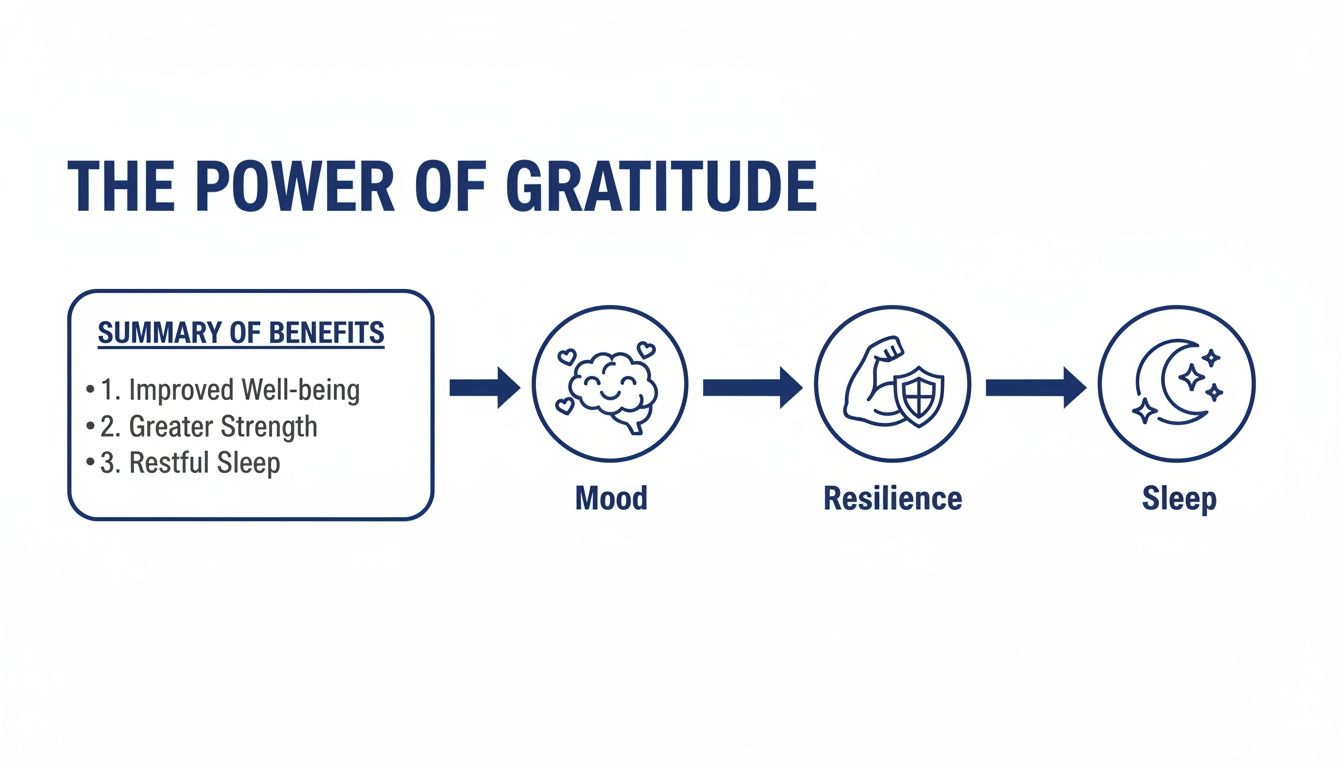 THE POWER OF GRATITUDE

SUMMARY OF BENEFITS

• 1. Improved Well-being
• 2. Greater Strength
• 3. Restful Sleep

Mood

Resilience

Sleep